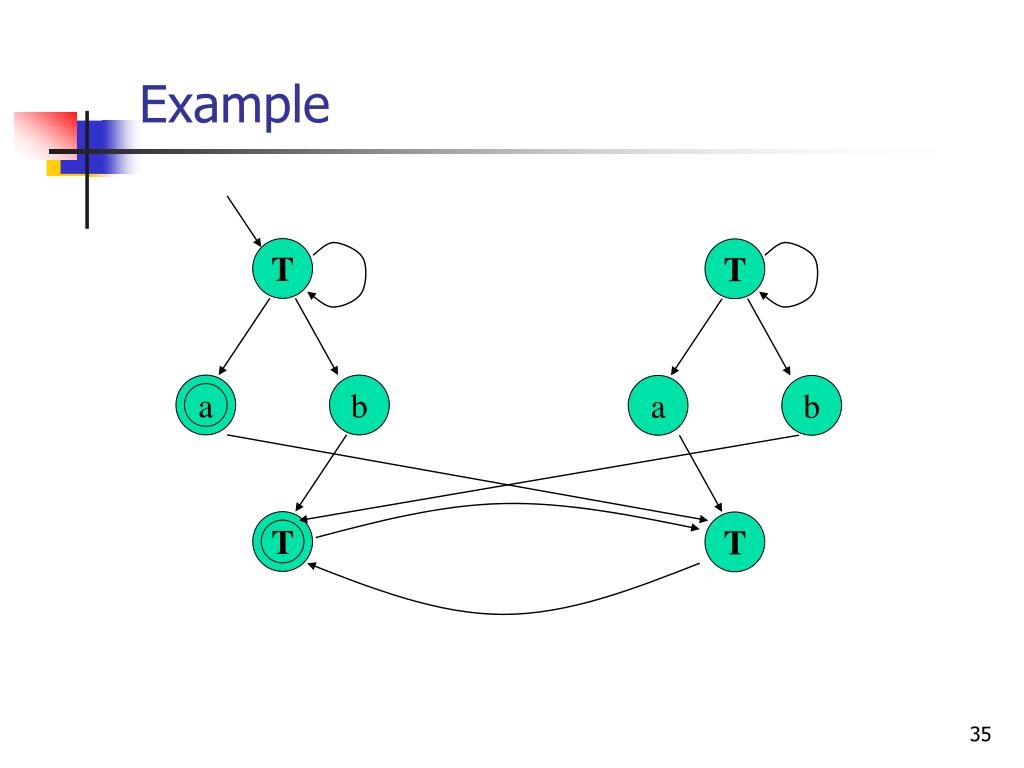 Example

T

T

a

b

a

b

T

T

35